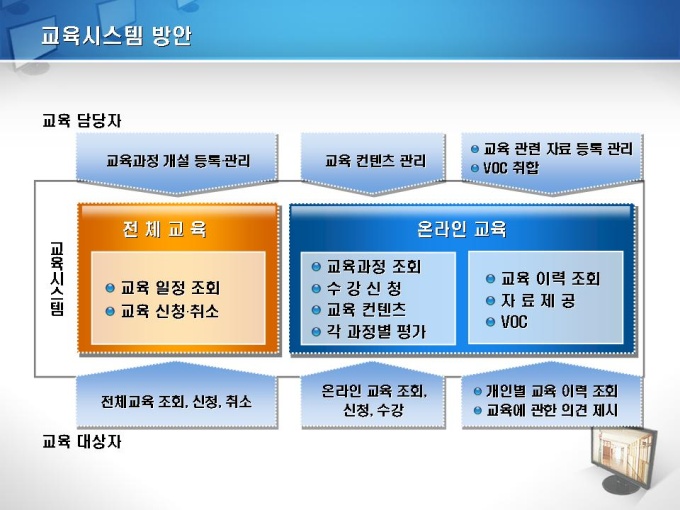 교육시스템 방안

교육 담당자

교육과정 개설 등록·관리

교육 컨텐츠 관리

교육 관련 자료 등록 관리
VOC 취합

교육시스템

전 체 교 육

교육 일정 조회
교육 신청·취소

온라인 교육

교육과정 조회
수 강 신 청
교육 컨텐츠
각 과정별 평가

교육 이력 조회
자 료 제 공
VOC

전체교육 조회, 신청, 취소

온라인 교육 조회, 신청, 수강

개인별 교육 이력 조회
교육에 관한 의견 제시

교육 대상자